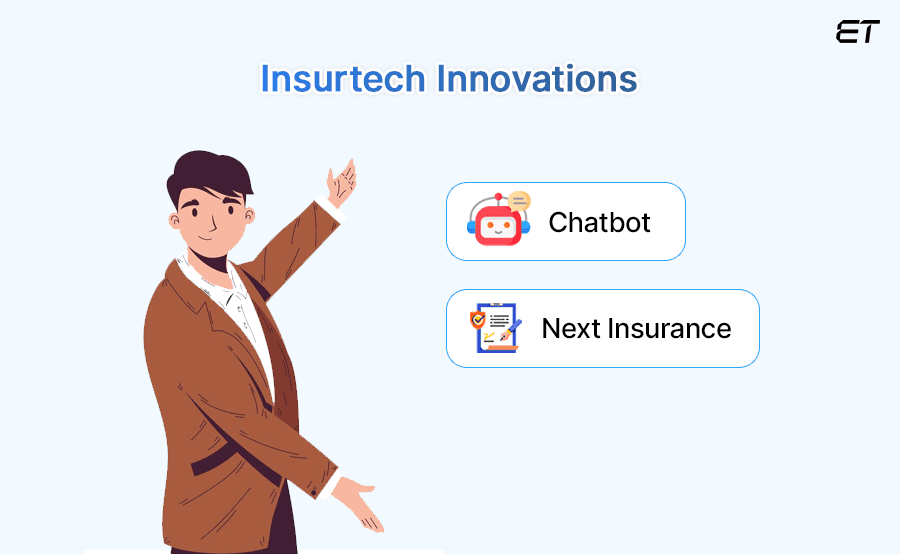 ET

Insurtech Innovations

Chatbot

Next Insurance